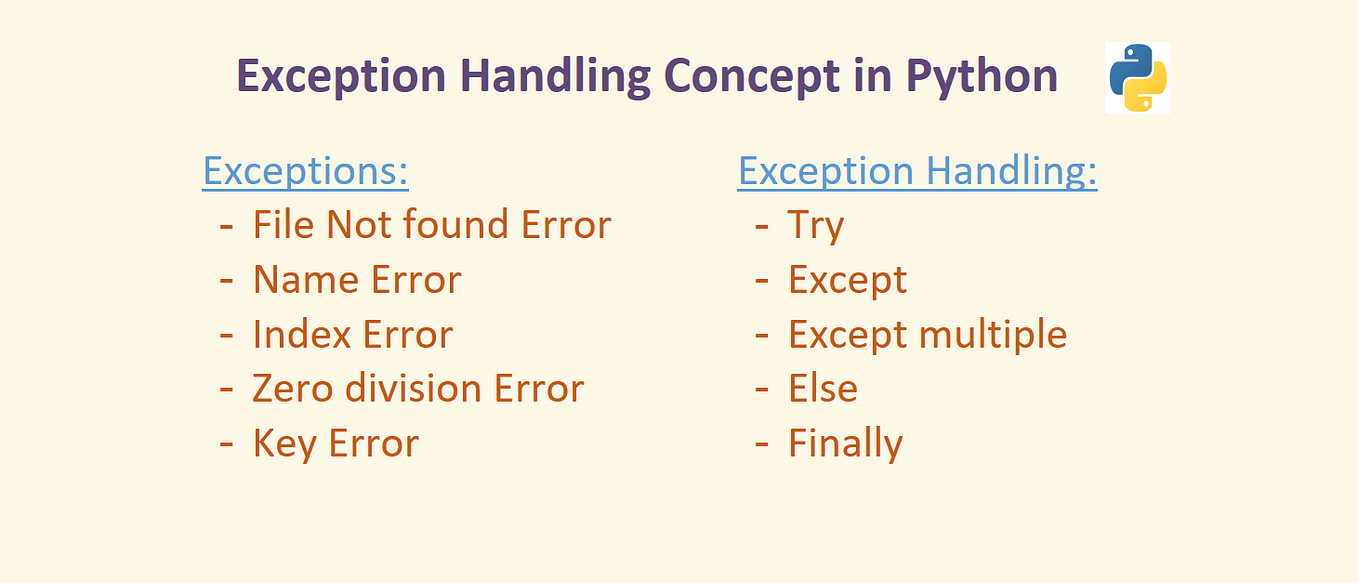 Exception Handling Concept in Python

Exceptions:
- File Not found Error
- Name Error
- Index Error
- Zero division Error
- Key Error

Exception Handling:
- Try
- Except
- Except multiple
- Else
- Finally